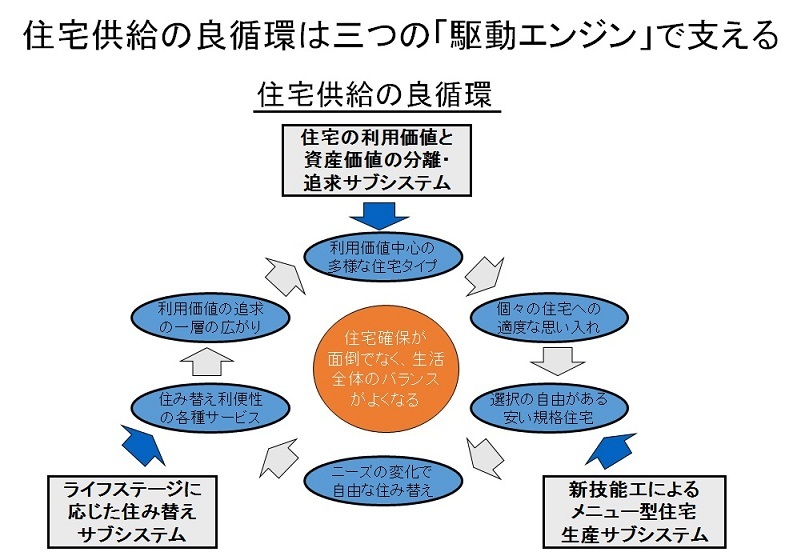 住宅供給の良循環は三つの「駆動エンジン」で支える

住宅供給の良循環

住宅の利用価値と資産価値の分離・追求サブシステム

利用価値中心の多様な住宅タイプ

個々の住宅への適度な思い入れ

選択の自由がある安い規格住宅

ニーズの変化で自由な住み替え

住み替え利便性の各種サービス

利用価値の追求の一層の広がり

住宅確保が面倒でなく、生活全体のバランスがよくなる

ライフステージに応じた住み替えサブシステム

新技能工によるメニュー型住宅生産サブシステム